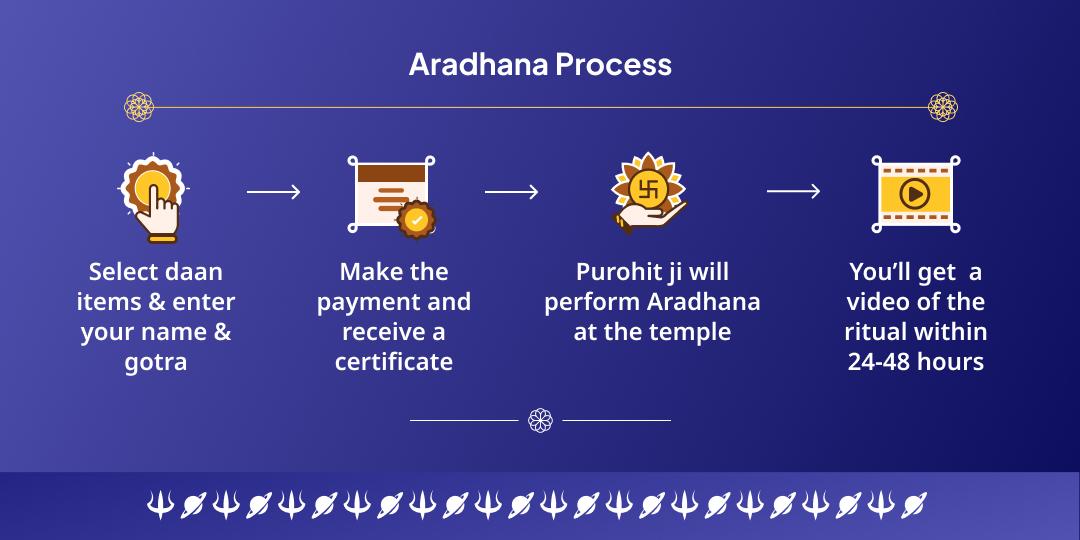 Aradhana Process

Select daan items & enter your name & gotra

Make the payment and receive a certificate

Purohit ji will perform Aradhana at the temple

You'll get a video of the ritual within 24-48 hours